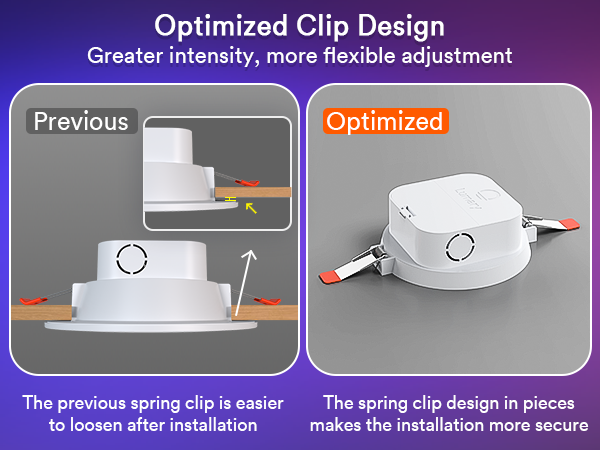 Optimized Clip Design
Greater intensity, more flexible adjustment

Previous

H

Optimized

Lumary

The previous spring clip is easier to loosen after installation

The spring clip design in pieces makes the installation more secure